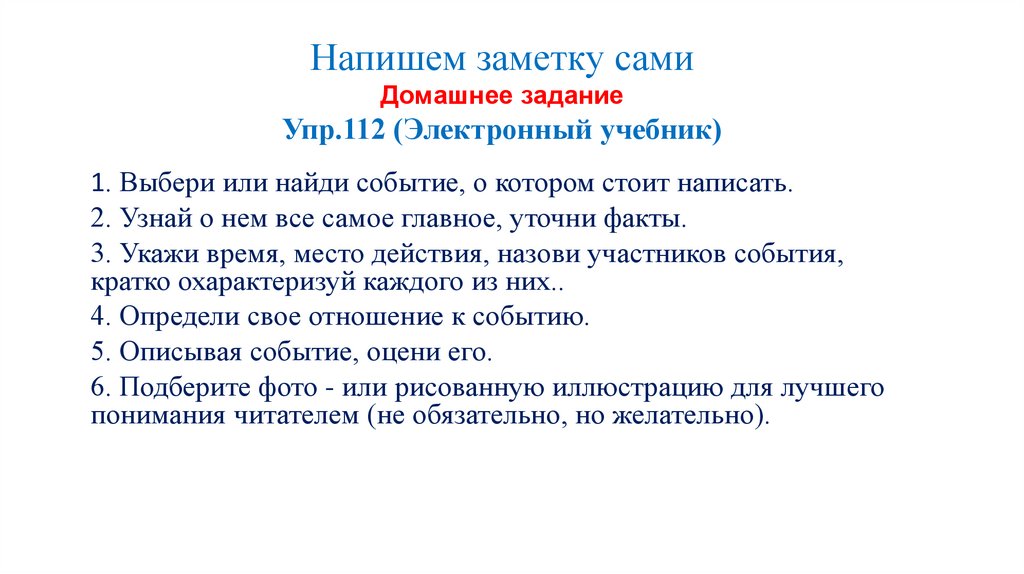 Напишем заметку сами
Домашнее задание
Упр.112 (Электронный учебник)

1. Выбери или найди событие, о котором стоит написать.

2. Узнай о нем все самое главное, уточни факты.

3. Укажи время, место действия, назови участников события, кратко охарактеризуй каждого из них..

4. Определи свое отношение к событию.

5. Описывая событие, оцени его.

6. Подберите фото - или рисованную иллюстрацию для лучшего понимания читателем (не обязательно, но желательно).